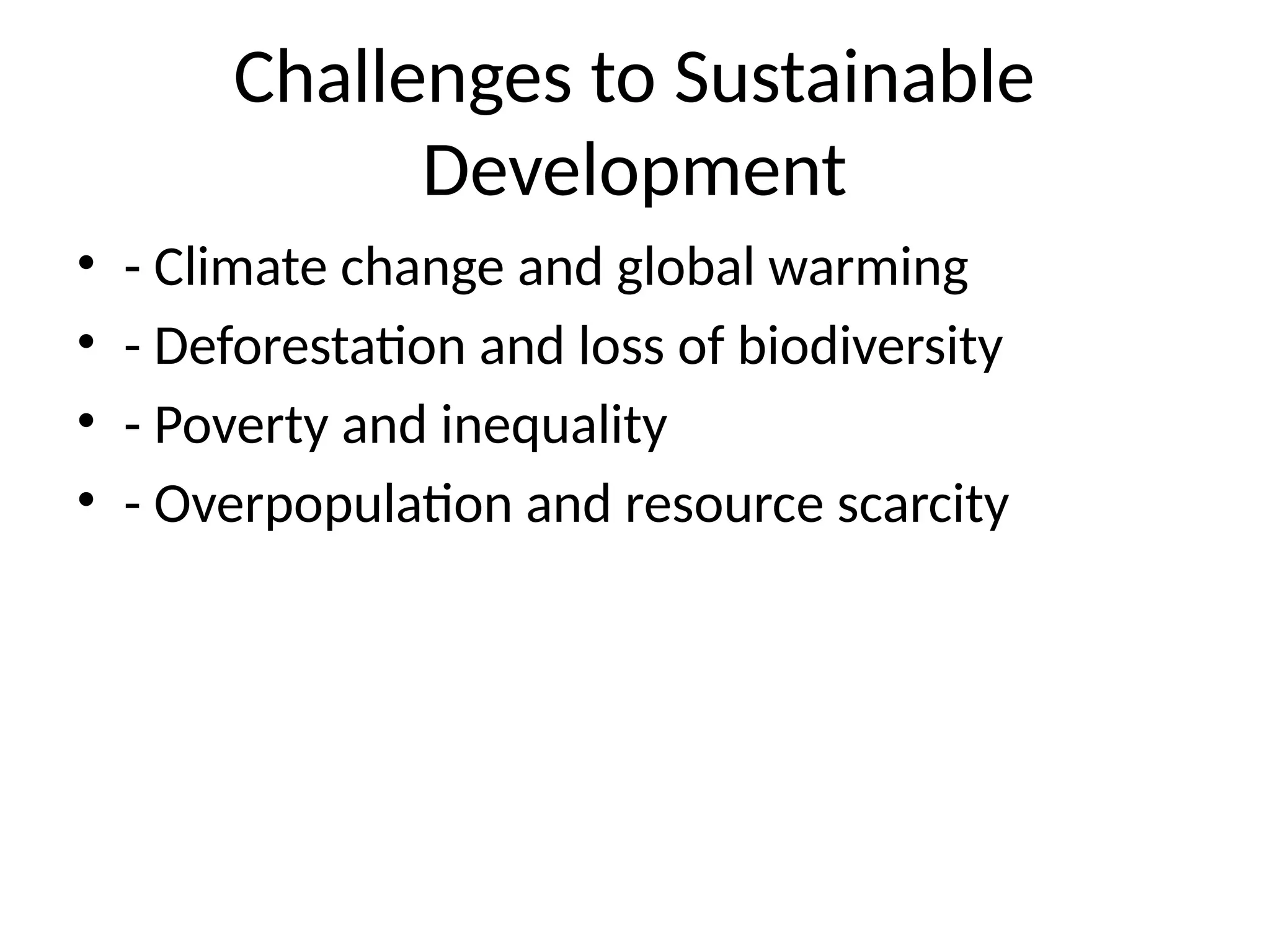 Challenges to Sustainable Development

• - Climate change and global warming
• - Deforestation and loss of biodiversity
• - Poverty and inequality
• - Overpopulation and resource scarcity